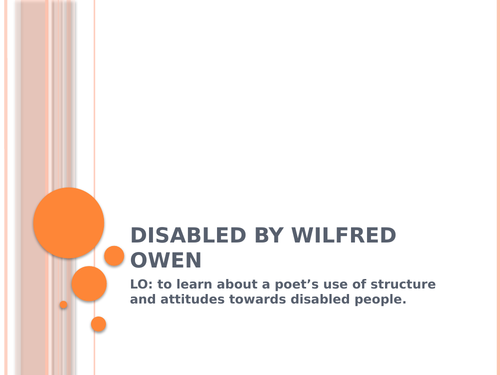 DISABLED BY WILFRED OWEN

LO: to learn about a poet’s use of structure and attitudes towards disabled people.